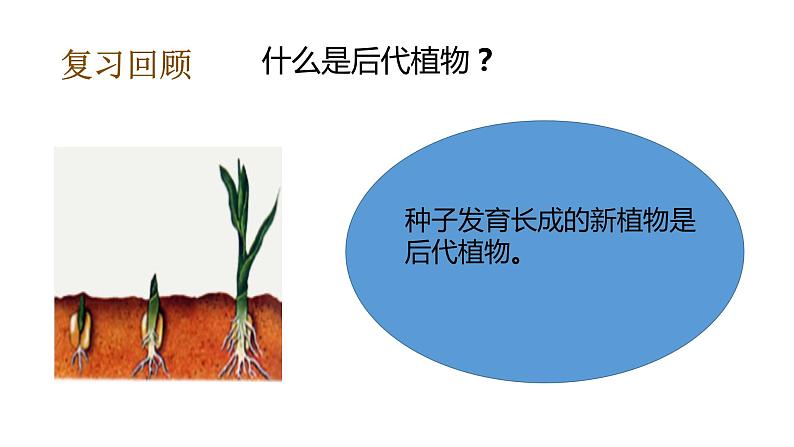 复习回顾

什么是后代植物？

种子发育长成的新植物是后代植物。